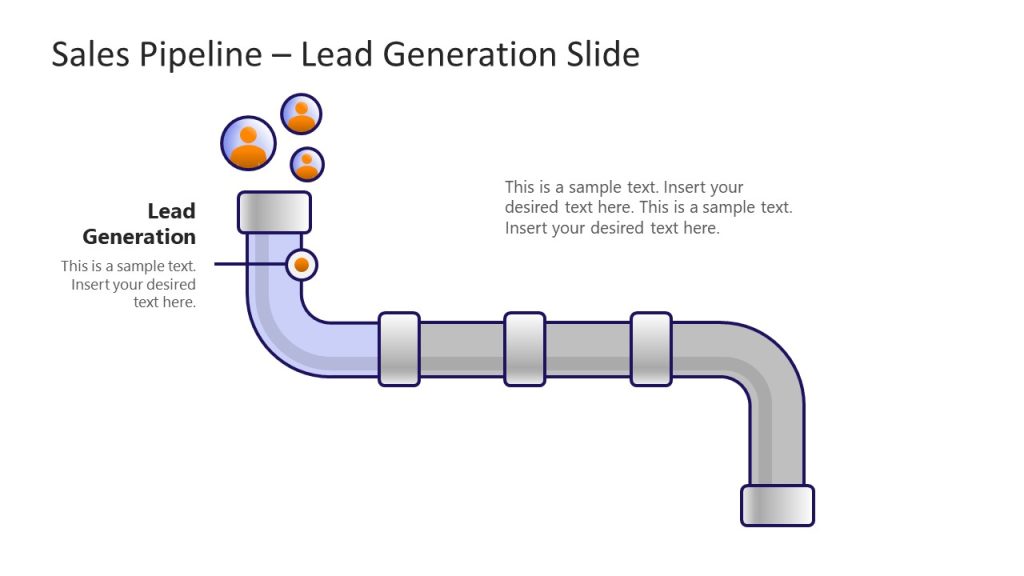 Sales Pipeline – Lead Generation Slide

Lead Generation

This is a sample text. Insert your desired text here.

This is a sample text. Insert your desired text here. This is a sample text. Insert your desired text here.